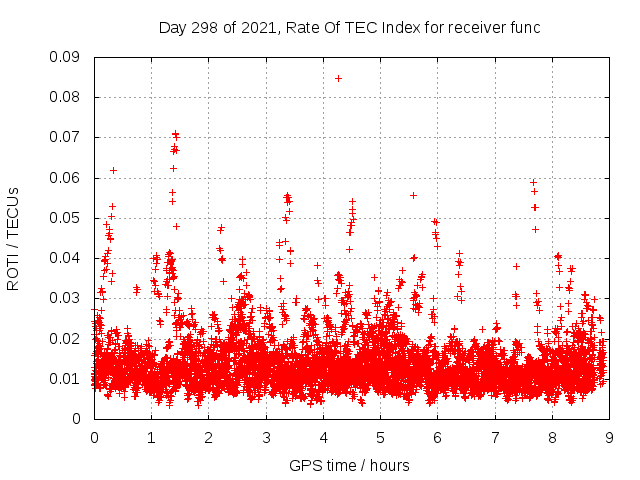 Day 298 of 2021, Rate Of TEC Index for receiver func

ROTI / TECUs

0.09
0.08
0.07
0.06
0.05
0.04
0.03
0.02
0.01
0

0 1 2 3 4 5 6 7 8 9

GPS time / hours